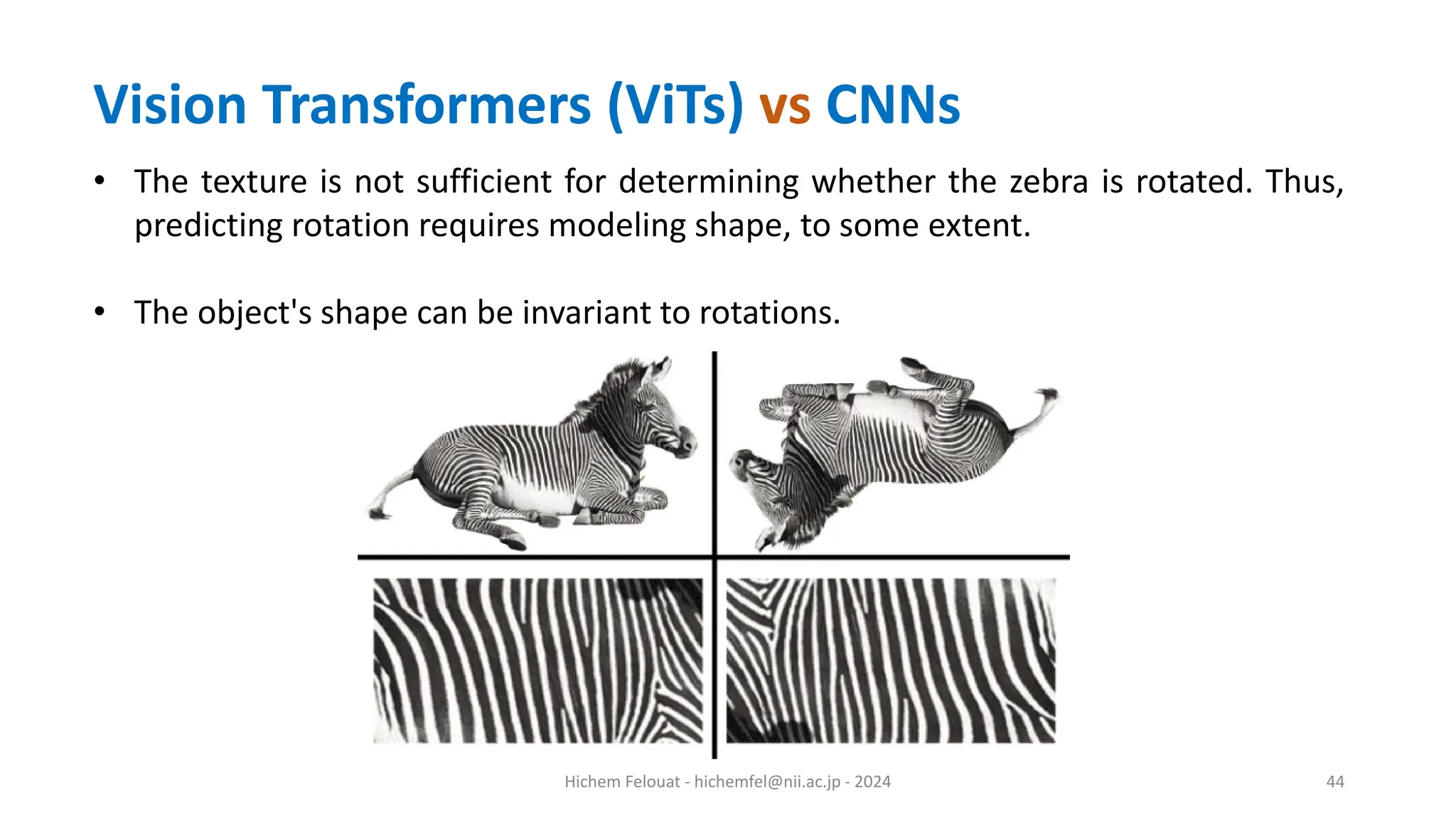 Vision Transformers (ViTs) vs CNNs

• The texture is not sufficient for determining whether the zebra is rotated. Thus, predicting rotation requires modeling shape, to some extent.

• The object's shape can be invariant to rotations.

Hichem Felouat - hichemfel@nii.ac.jp - 2024

44